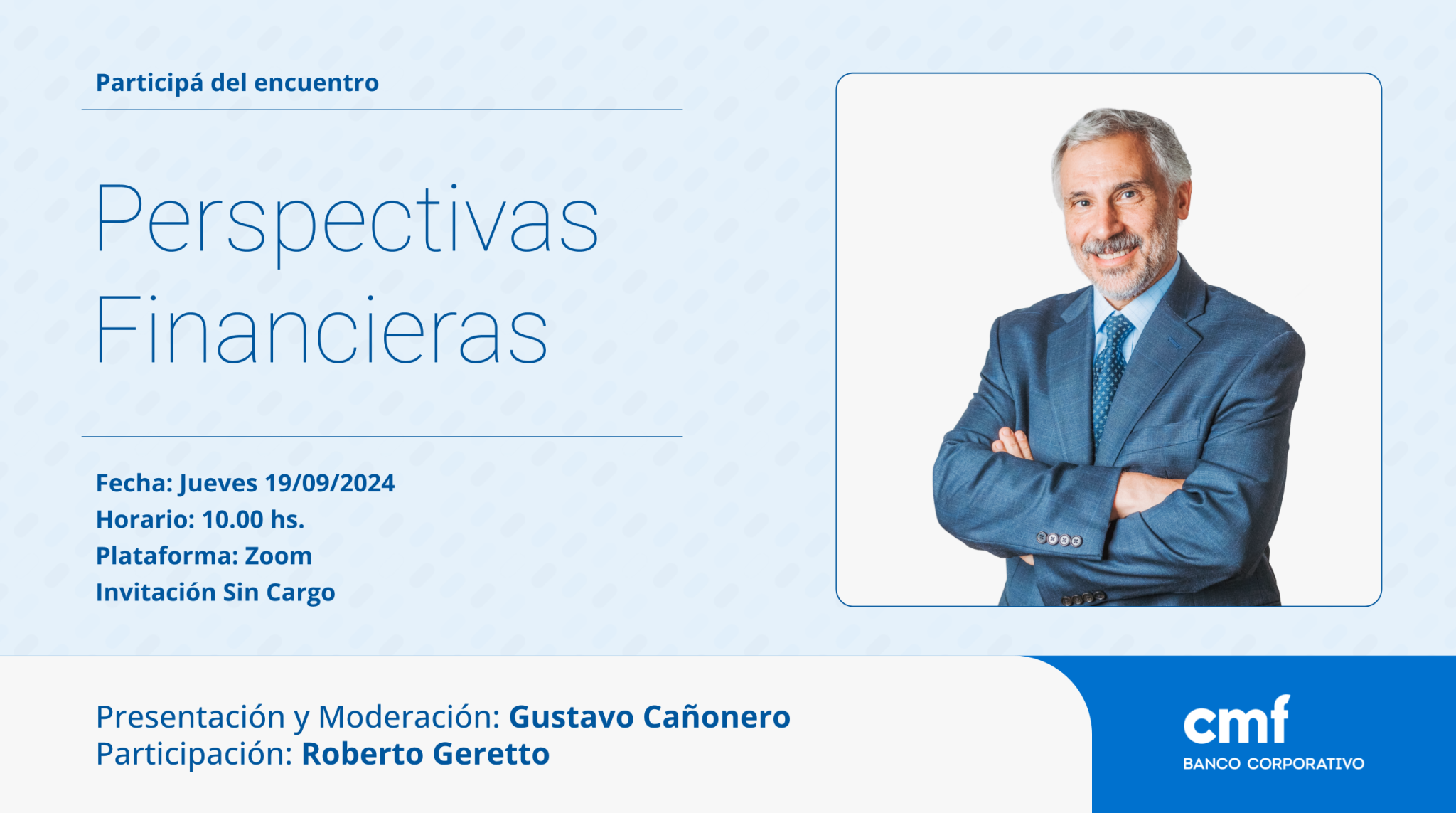 Participá del encuentro

Perspectivas Financieras

Fecha: Jueves 19/09/2024
Horario: 10.00 hs.
Plataforma: Zoom
Invitación Sin Cargo

Presentación y Moderación: Gustavo Cañonero
Participación: Roberto Geretto

cmf
BANCO CORPORATIVO